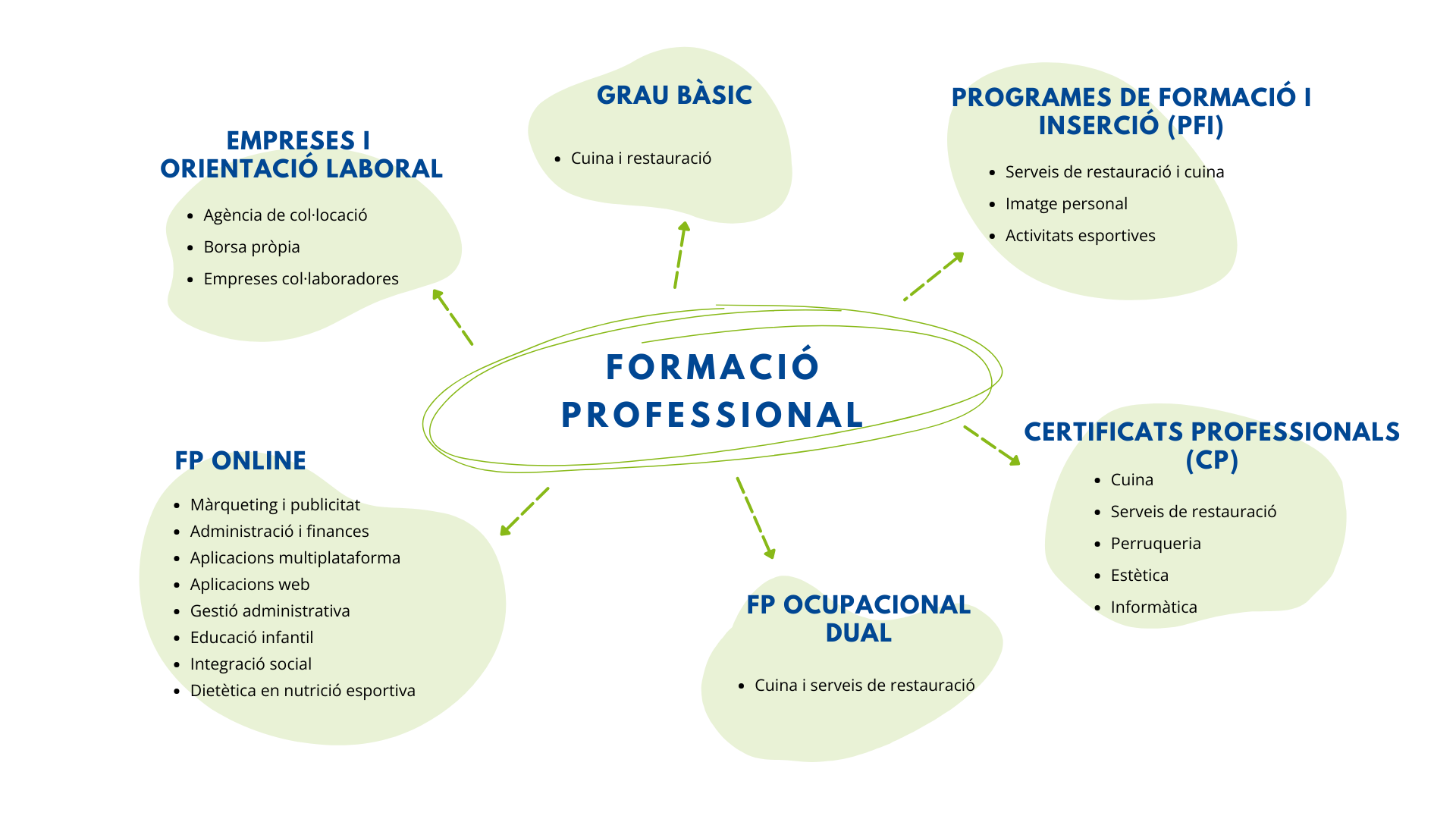 FORMACIÓ PROFESSIONAL

EMPRESES I ORIENTACIÓ LABORAL

- Agència de col·locació
- Borsa pròpia
- Empreses col·laboradores

GRAU BÀSIC

- Cuina i restauració

PROGRAMES DE FORMACIÓ I INSERCIÓ (PFI)

- Serveis de restauració i cuina
- Imatge personal
- Activitats esportives

CERTIFICATS PROFESSIONALS (CP)

- Cuina
- Serveis de restauració
- Perruqueria
- Estètica
- Informàtica

FP OCUPACIONAL DUAL

- Cuina i serveis de restauració

FP ONLINE

- Màrqueting i publicitat
- Administració i finances
- Aplicacions multiplataforma
- Aplicacions web
- Gestió administrativa
- Educació infantil
- Integració social
- Dietètica en nutrició esportiva